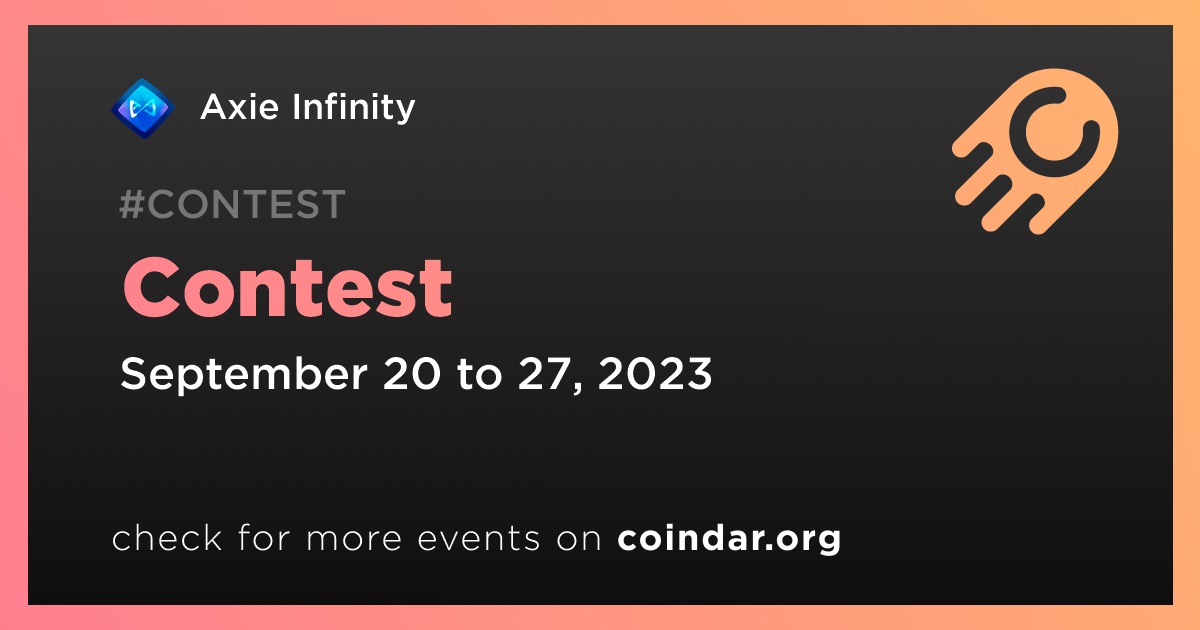 Axie Infinity

#CONTEST

Contest

September 20 to 27, 2023

check for more events on coindar.org